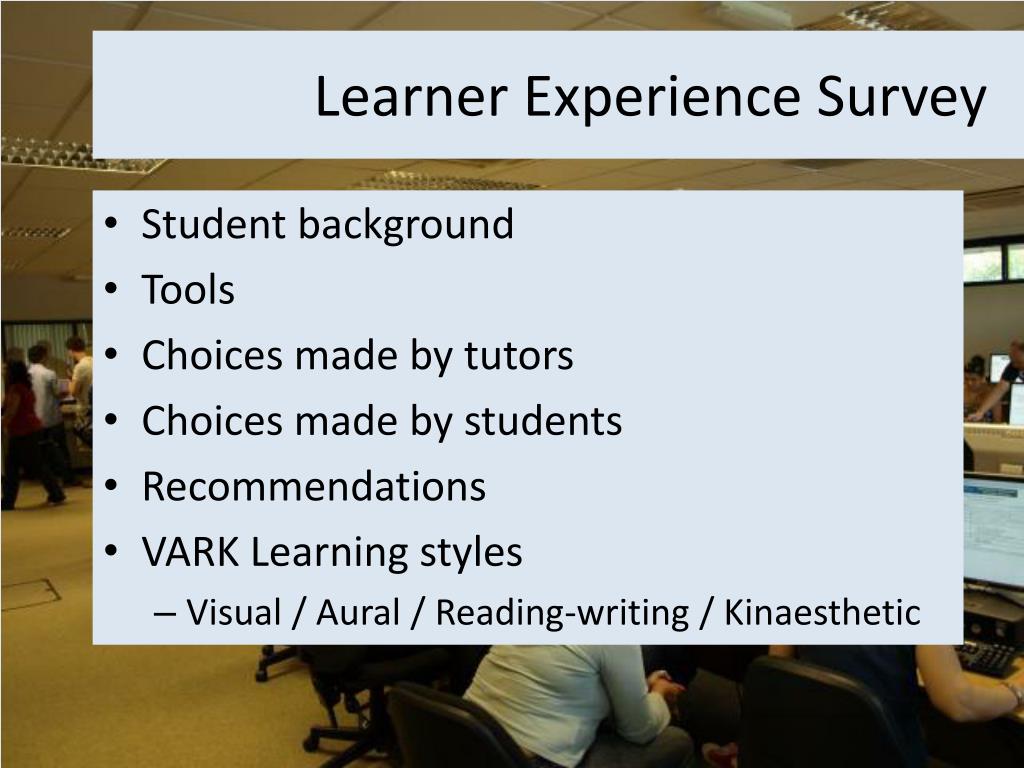 Learner Experience Survey

• Student background
• Tools
• Choices made by tutors
• Choices made by students
• Recommendations
• VARK Learning styles
– Visual / Aural / Reading-writing / Kinaesthetic